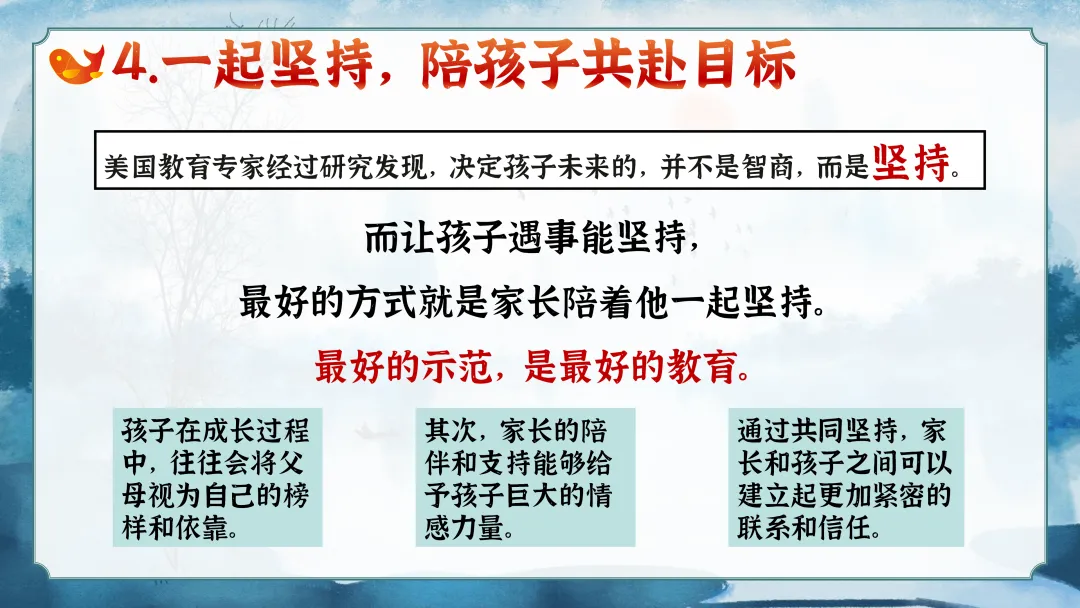 4.一起坚持，陪孩子共赴目标

美国教育专家经过研究发现，决定孩子未来的，并不是智商，而是坚持。

而让孩子遇事能坚持，

最好的方式就是家长陪着他一起坚持。

最好的示范，是最好的教育。

孩子在成长过程中，往往会将父母视为自己的榜样和依靠。

其次，家长的陪伴和支持能够给予孩子巨大的情感力量。

通过共同坚持，家长和孩子之间可以建立起更加紧密的联系和信任。